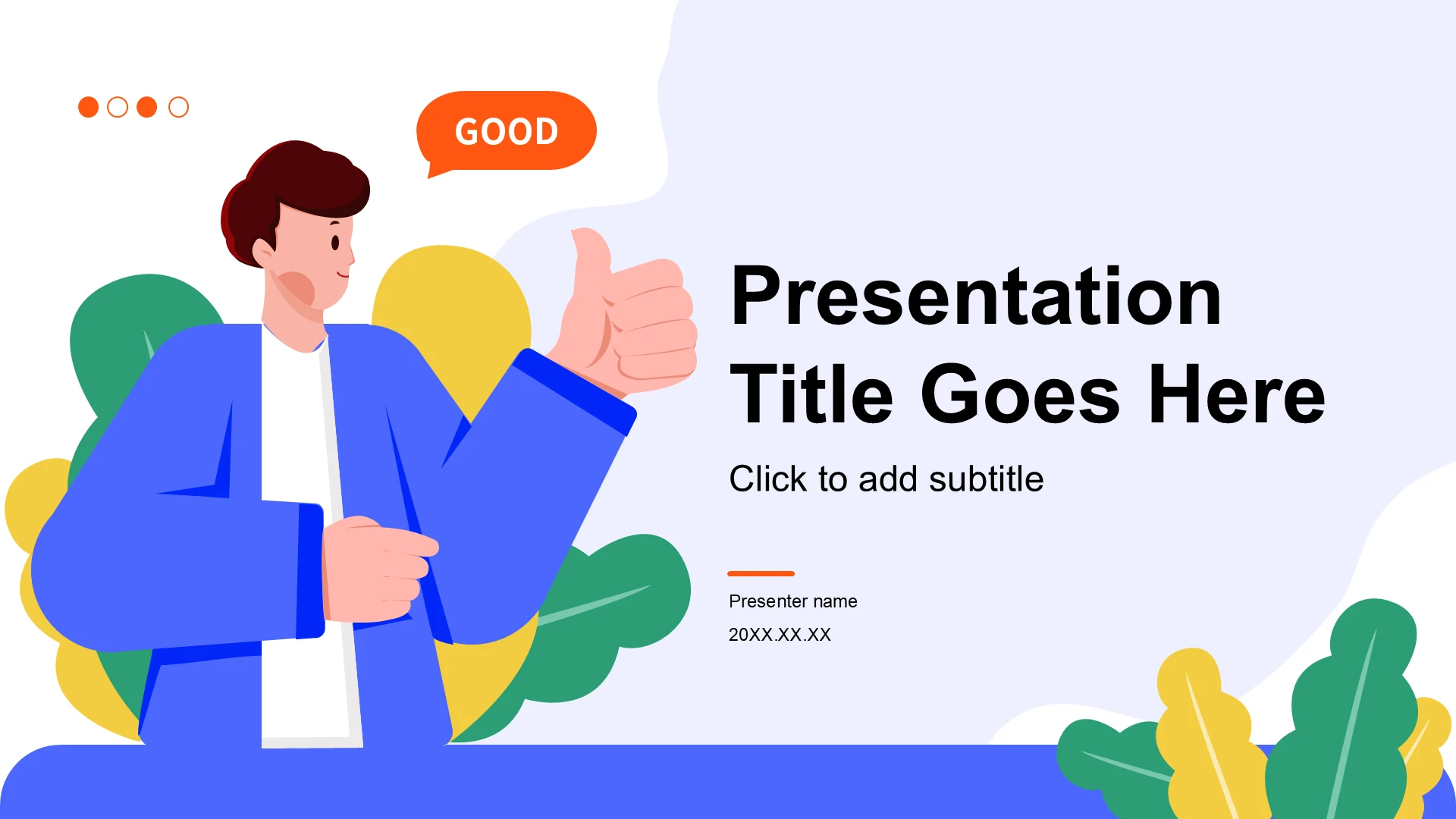 GOOD

Presentation Title Goes Here

Click to add subtitle

Presenter name

20XX.XX.XX